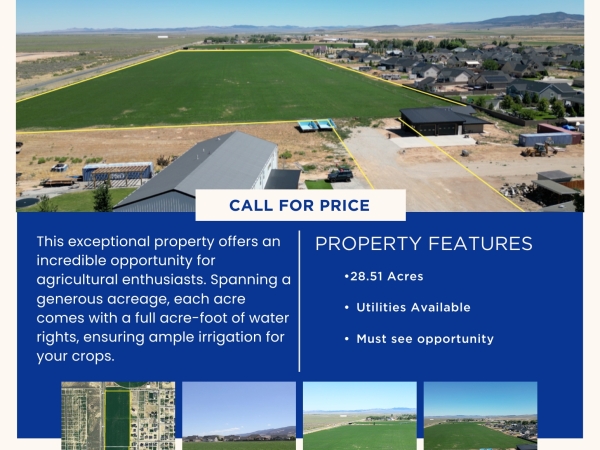 CALL FOR PRICE

This exceptional property offers an incredible opportunity for agricultural enthusiasts. Spanning a generous acreage, each acre comes with a full acre-foot of water rights, ensuring ample irrigation for your crops.

PROPERTY FEATURES

•28.51 Acres

• Utilities Available

• Must see opportunity